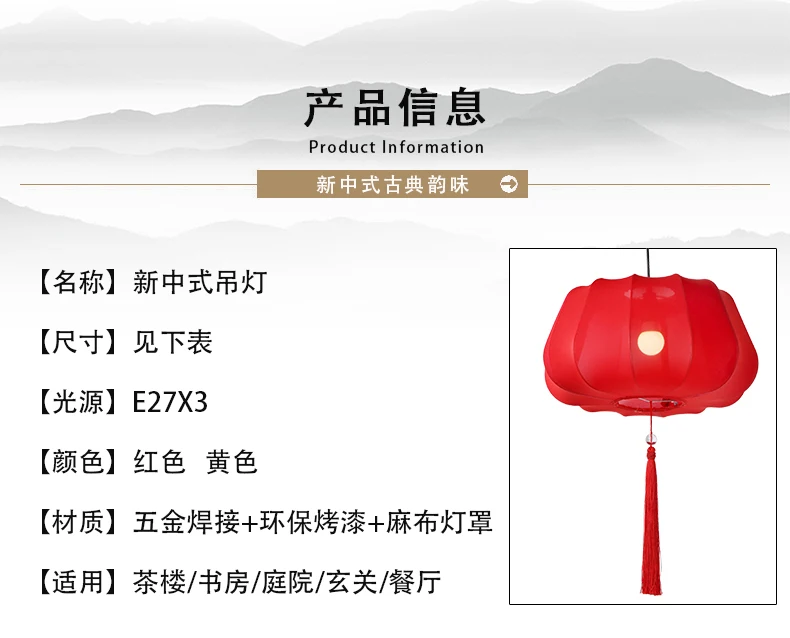 产品信息
Product Information

新中式古典韵味

【名称】新中式吊灯

【尺寸】见下表

【光源】E27X3

【颜色】红色 黄色

【材质】五金焊接+环保烤漆+麻布灯罩

【适用】茶楼/书房/庭院/玄关/餐厅